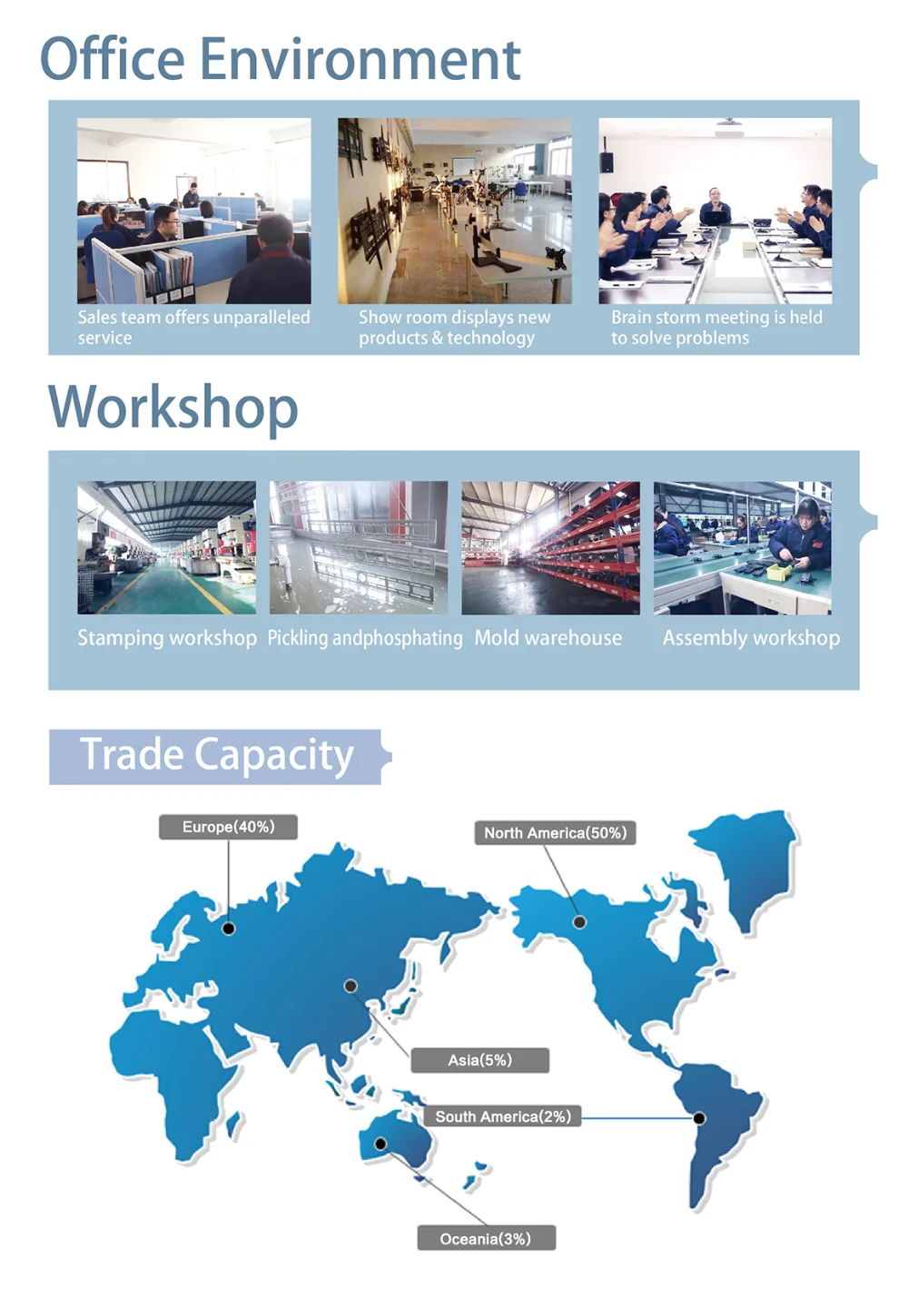 Office Environment

Sales team offers unparalleled service

Show room displays new products & technology

Brain storm meeting is held to solve problems

Workshop

Stamping workshop

Pickling andphosphating

Mold warehouse

Assembly workshop

Trade Capacity

Europe(40%)

North America(50%)

Asia(5%)

South America(2%)

Oceania(3%)